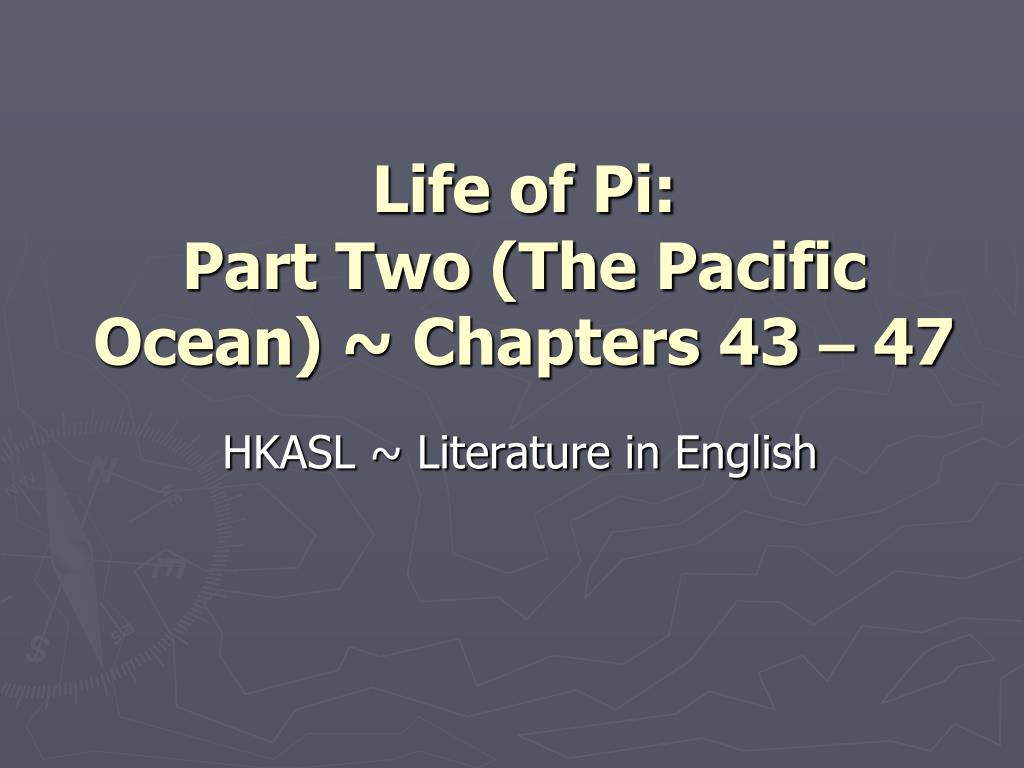 Life of Pi:
Part Two (The Pacific Ocean) ~ Chapters 43 – 47

HKASL ~ Literature in English